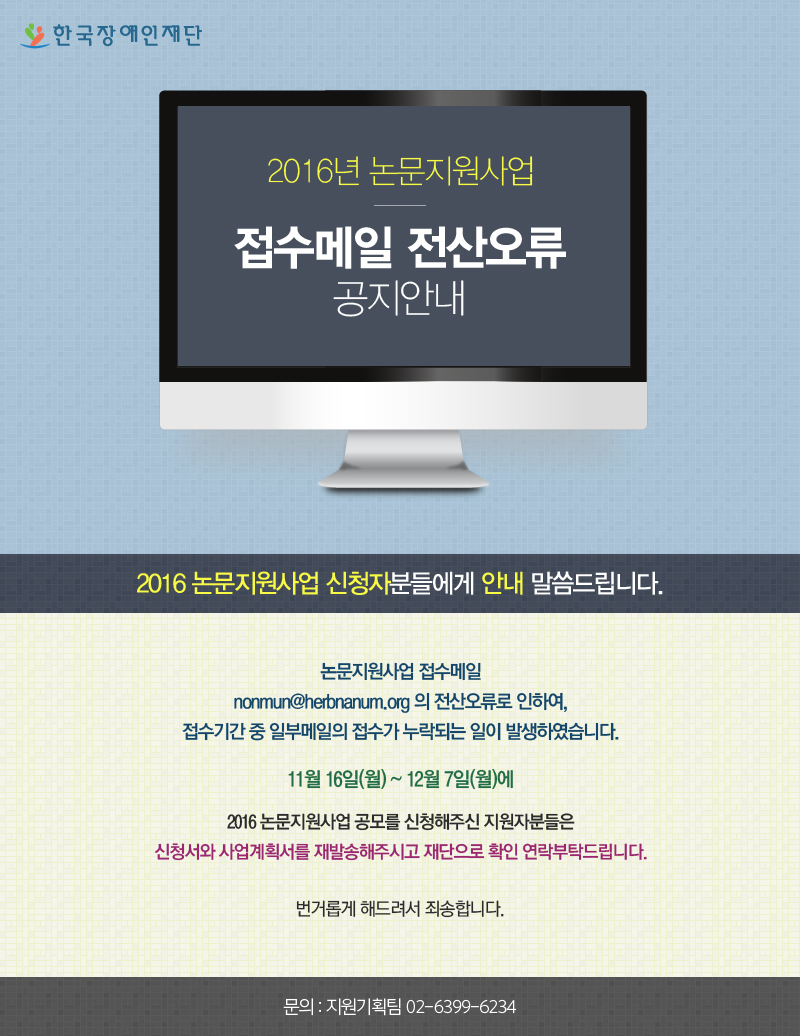 한국장애인재단

2016년 논문지원사업

접수메일 전산오류
공지안내

2016 논문지원사업 신청자분들에게 안내 말씀드립니다.

논문지원사업 접수메일
nonmun@herbnanum.org 의 전산오류로 인하여,
접수기간 중 일부메일의 접수가 누락되는 일이 발생하였습니다.

11월 16일(월) ~ 12월 7일(월)에

2016 논문지원사업 공모를 신청해주신 지원자분들은
신청서와 사업계획서를 재발송해주시고 재단으로 확인 연락부탁드립니다.

번거롭게 해드려서 죄송합니다.

문의 : 지원기획팀 02-6399-6234